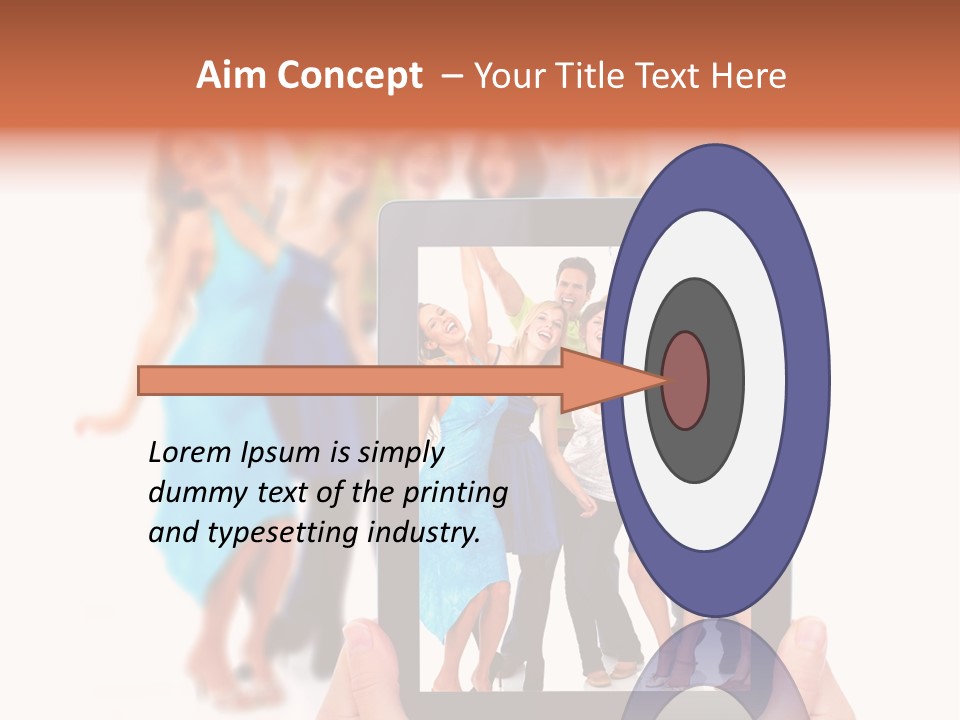 Aim Concept – Your Title Text Here

Lorem Ipsum is simply dummy text of the printing and typesetting industry.